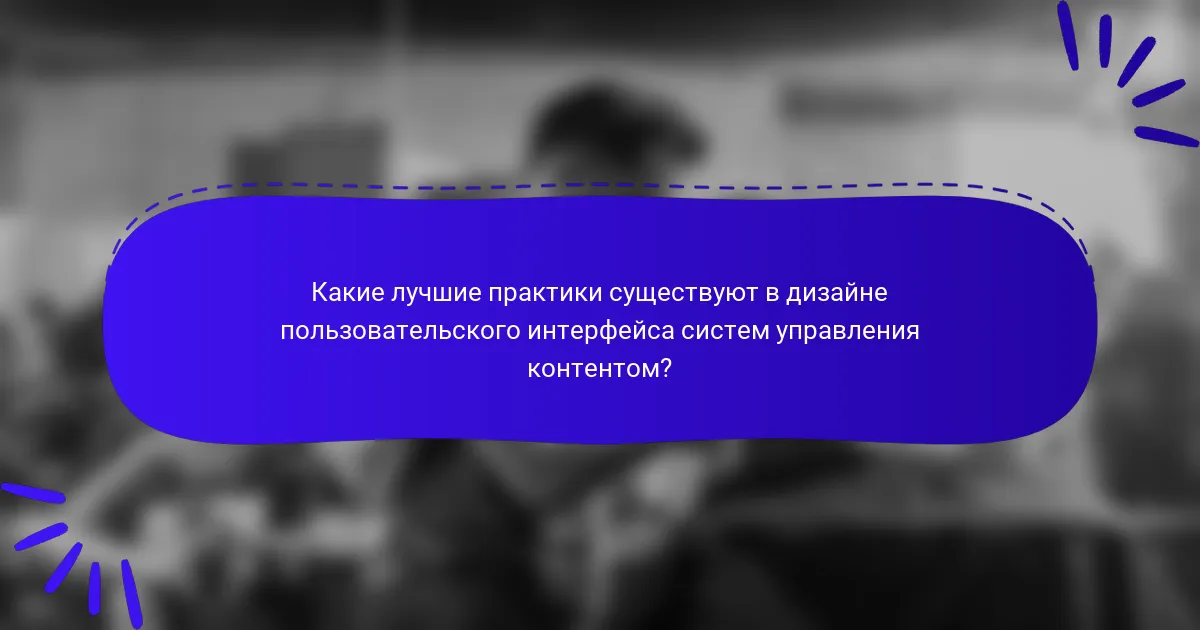 Какие лучшие практики существуют в дизайне пользовательского интерфейса систем управления контентом?